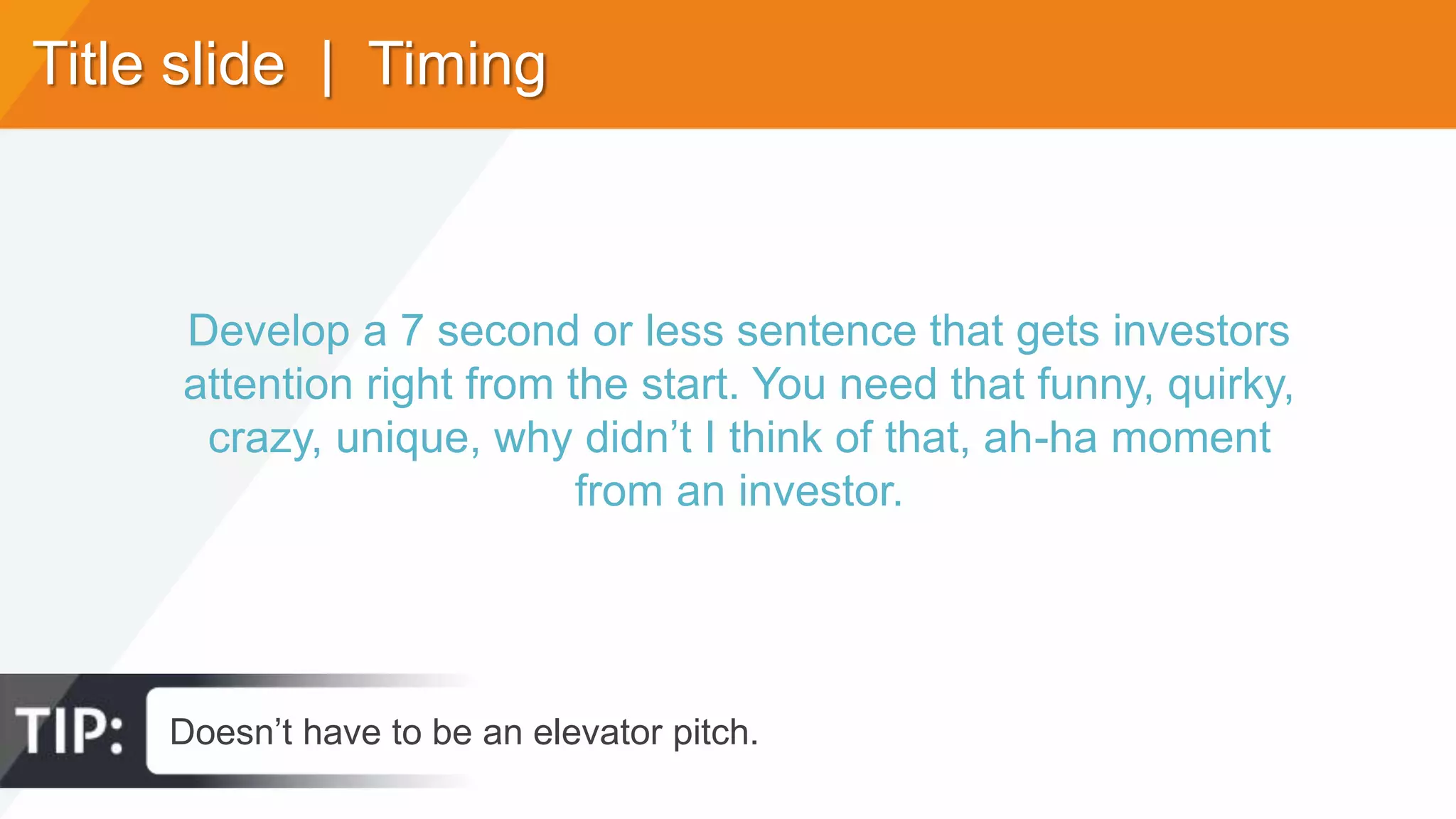 Title slide | Timing

Develop a 7 second or less sentence that gets investors attention right from the start. You need that funny, quirky, crazy, unique, why didn’t I think of that, ah-ha moment from an investor.

TIP: Doesn’t have to be an elevator pitch.